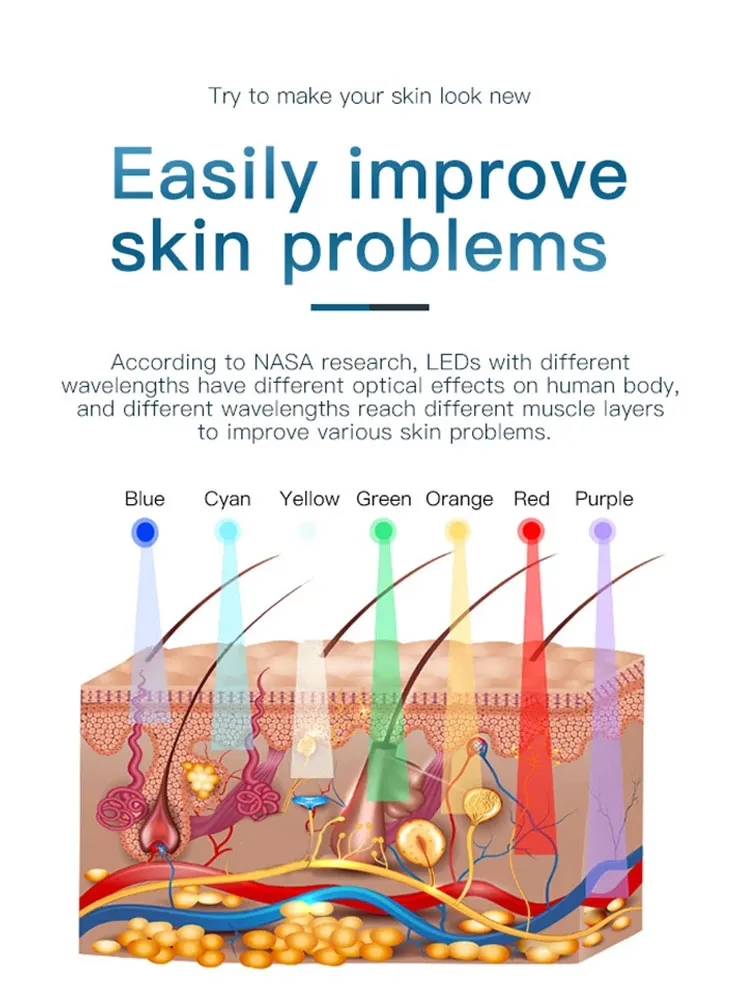 Try to make your skin look new

Easily improve skin problems

According to NASA research, LEDs with different wavelengths have different optical effects on human body, and different wavelengths reach different muscle layers to improve various skin problems.

Blue Cyan Yellow Green Orange Red Purple